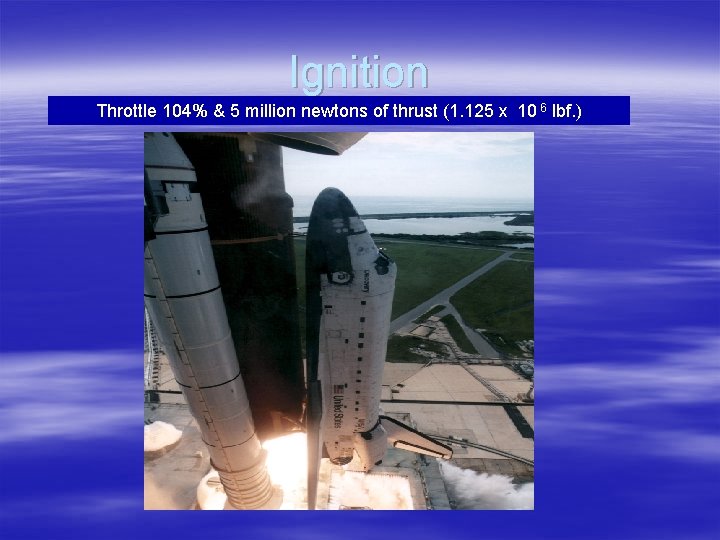 Ignition

Throttle 104% & 5 million newtons of thrust (1.125 x $10^6$ lbf.)

United States